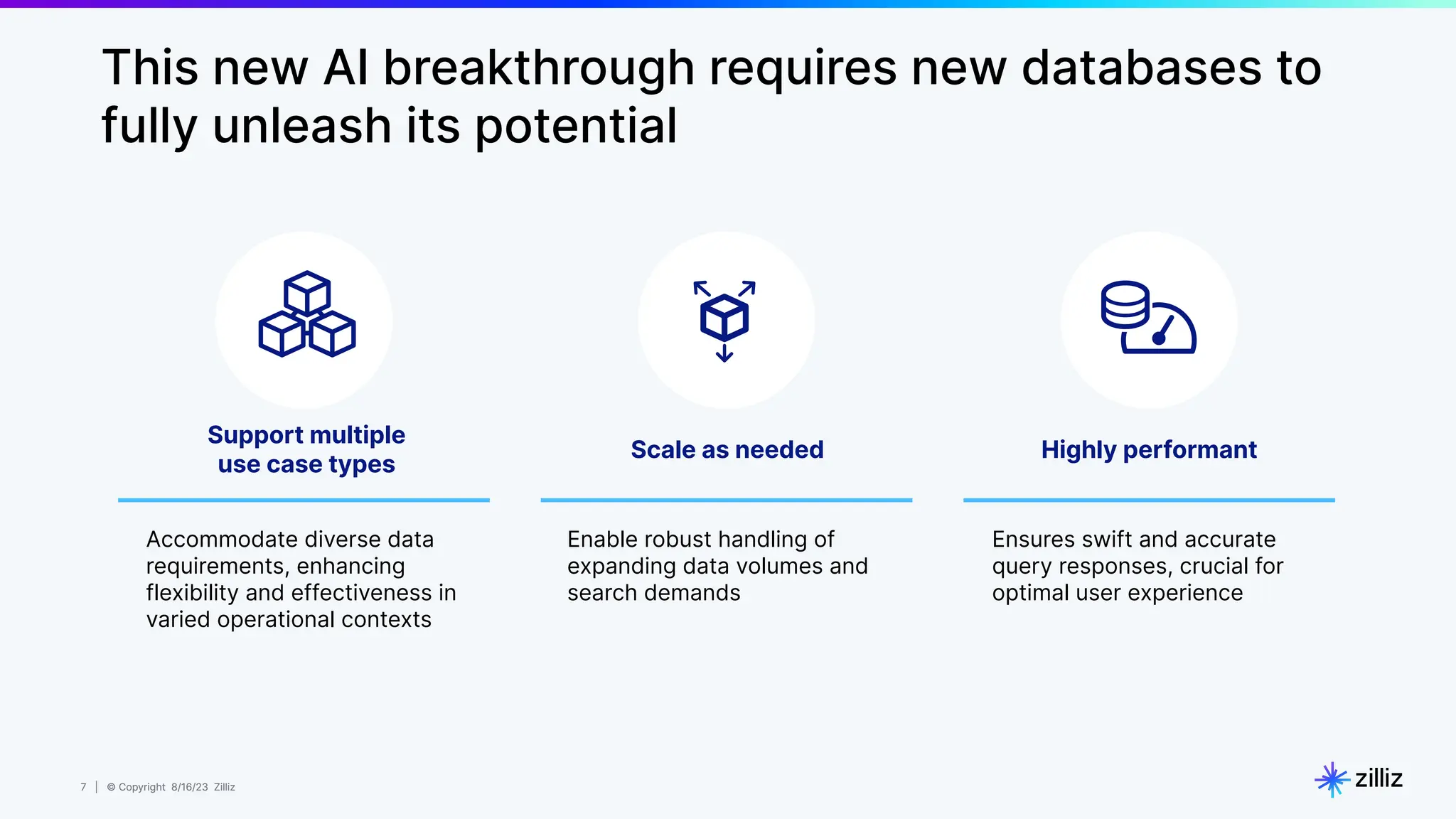 This new AI breakthrough requires new databases to fully unleash its potential

Support multiple use case types

Accommodate diverse data requirements, enhancing flexibility and effectiveness in varied operational contexts

Scale as needed

Enable robust handling of expanding data volumes and search demands

Highly performant

Ensures swift and accurate query responses, crucial for optimal user experience

7 | © Copyright 8/16/23 Zilliz

zilliz